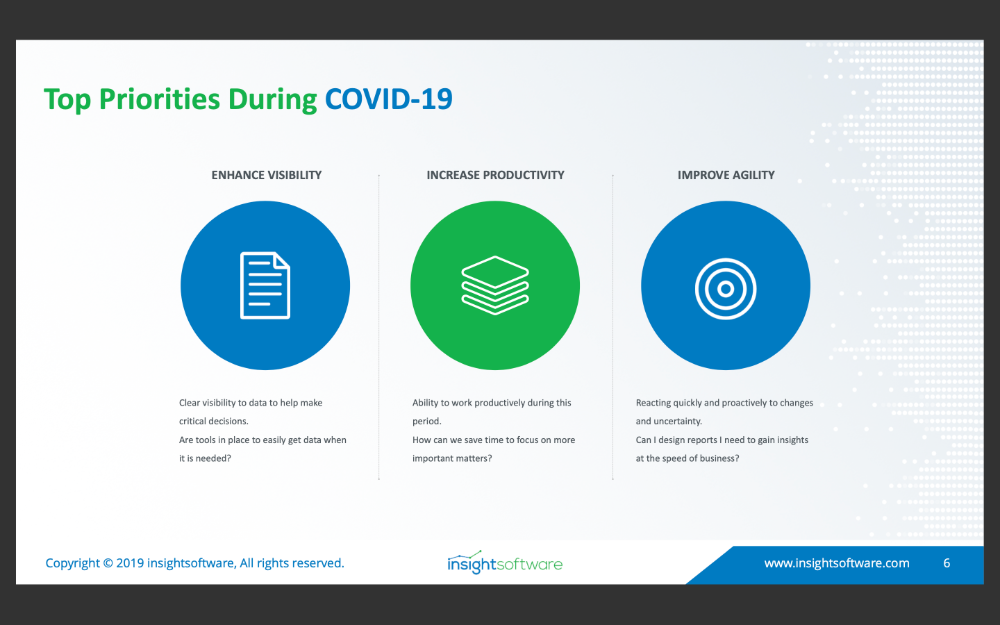 Top Priorities During COVID-19

ENHANCE VISIBILITY

Clear visibility to data to help make critical decisions.
Are tools in place to easily get data when it is needed?

INCREASE PRODUCTIVITY

Ability to work productively during this period.
How can we save time to focus on more important matters?

IMPROVE AGILITY

Reacting quickly and proactively to changes and uncertainty.
Can I design reports I need to gain insights at the speed of business?

Copyright © 2019 insightsoftware, All rights reserved.

insightsoftware

www.insightsoftware.com 6